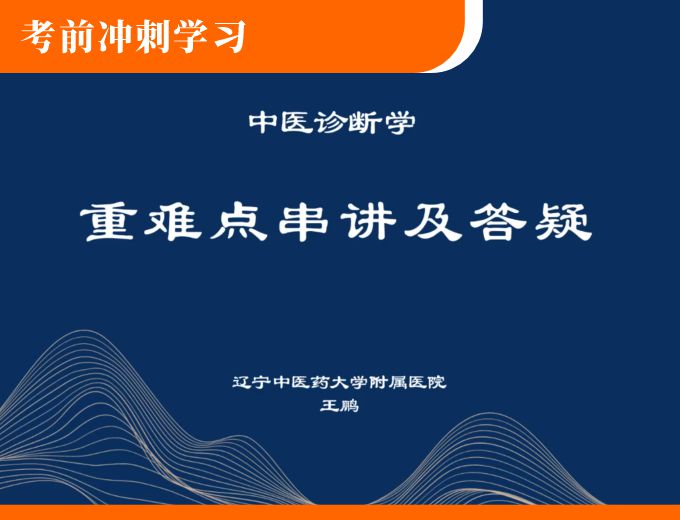 考前冲刺学习

中医诊断学

重难点串讲及答疑

辽宁中医药大学附属医院
王鹏